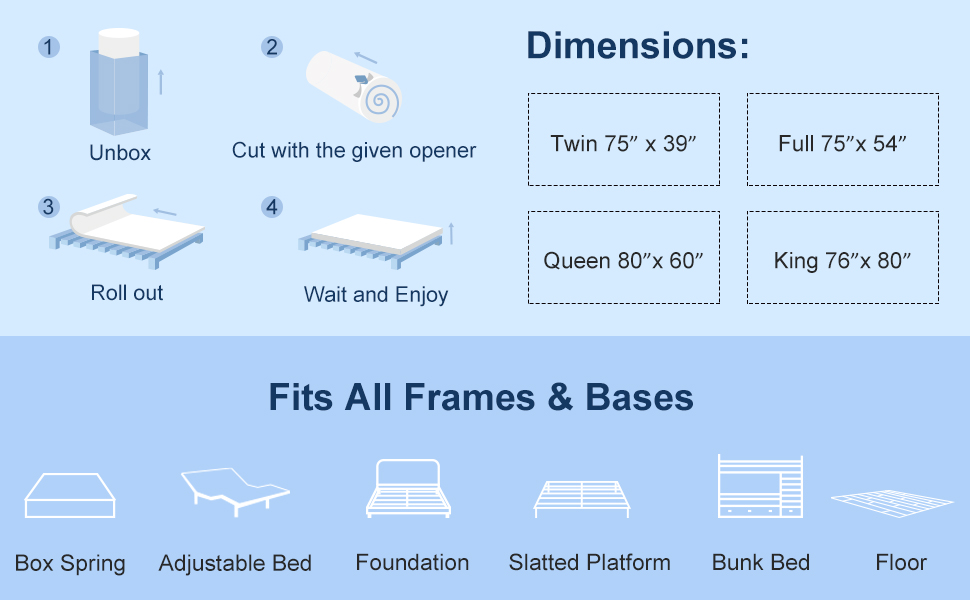 1 Unbox

2 Cut with the given opener

3 Roll out

4 Wait and Enjoy

Dimensions:

Twin 75″ x 39″

Full 75″x 54″

Queen 80″x 60″

King 76″x 80″

Fits All Frames & Bases

Box Spring

Adjustable Bed

Foundation

Slatted Platform

Bunk Bed

Floor